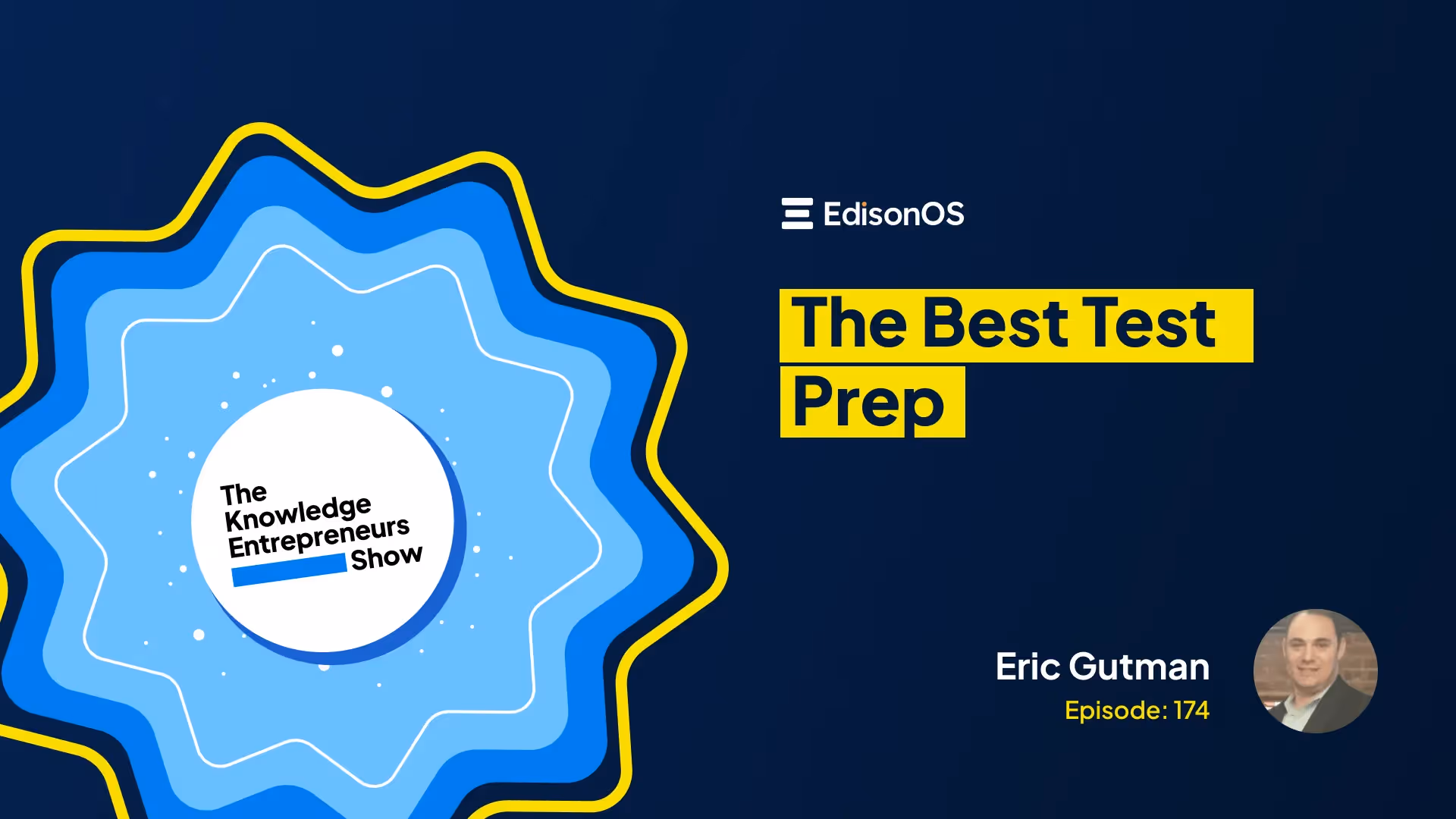 The Knowledge Entrepreneurs Show

EdisonOS

The Best Test Prep

Eric Gutman
Episode: 174